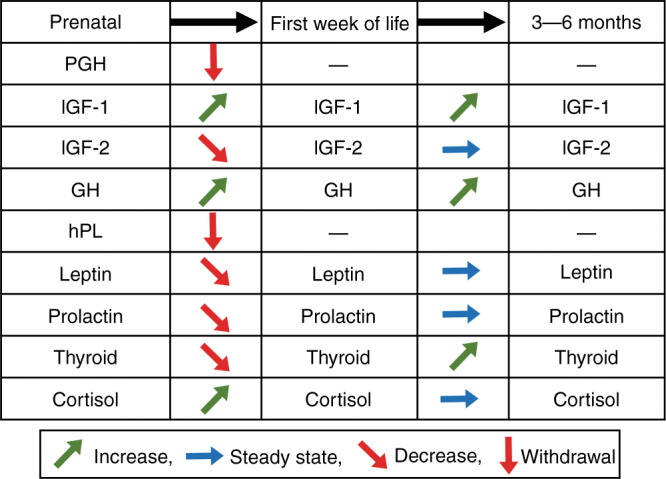 | Prenatal | | First week of life | | 3—6 months |
|---|---|---|---|---|
| PGH | | — | | — |
| IGF-1 | | IGF-1 | | IGF-1 |
| IGF-2 | | IGF-2 | | IGF-2 |
| GH | | GH | | GH |
| hPL | | — | | — |
| Leptin | | Leptin | | Leptin |
| Prolactin | | Prolactin | | Prolactin |
| Thyroid | | Thyroid | | Thyroid |
| Cortisol | | Cortisol | | Cortisol |

Increase, Steady state, Decrease, Withdrawal